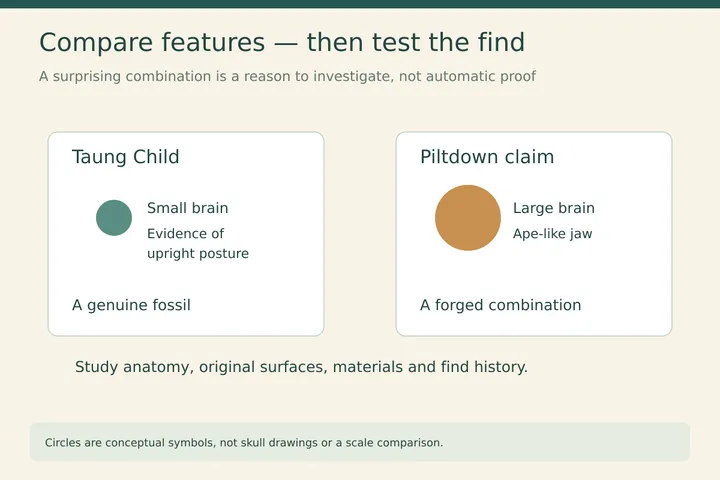 Compare features — then test the find

A surprising combination is a reason to investigate, not automatic proof

Taung Child

Small brain
Evidence of upright posture

A genuine fossil

Piltdown claim

Large brain
Ape-like jaw

A forged combination

Study anatomy, original surfaces, materials and find history.

Circles are conceptual symbols, not skull drawings or a scale comparison.